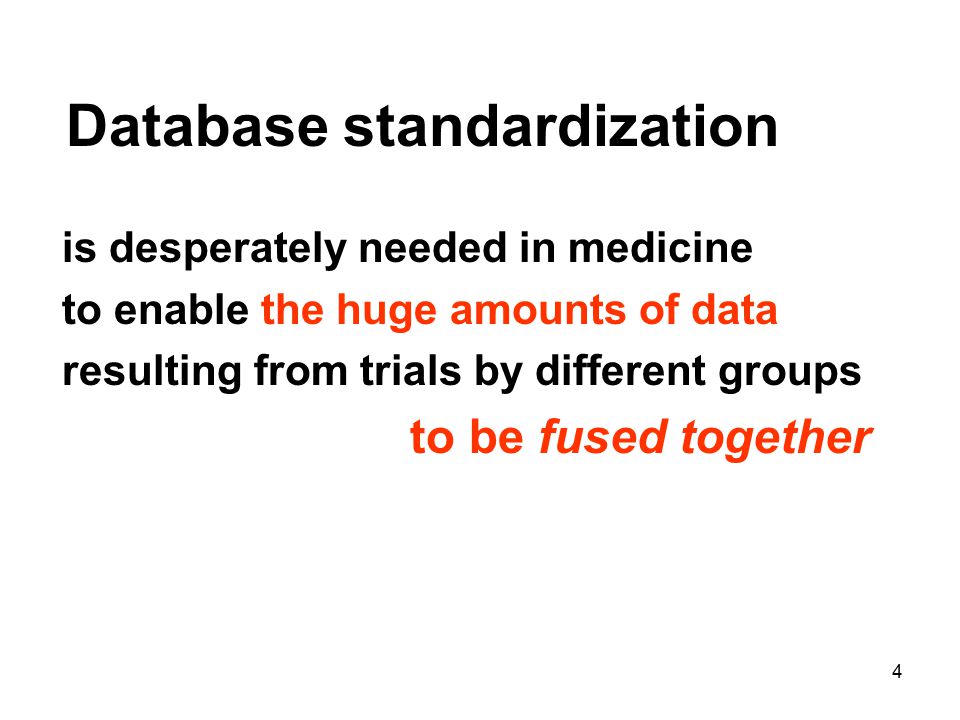 Database standardization

is desperately needed in medicine to enable the huge amounts of data resulting from trials by different groups to be fused together

4